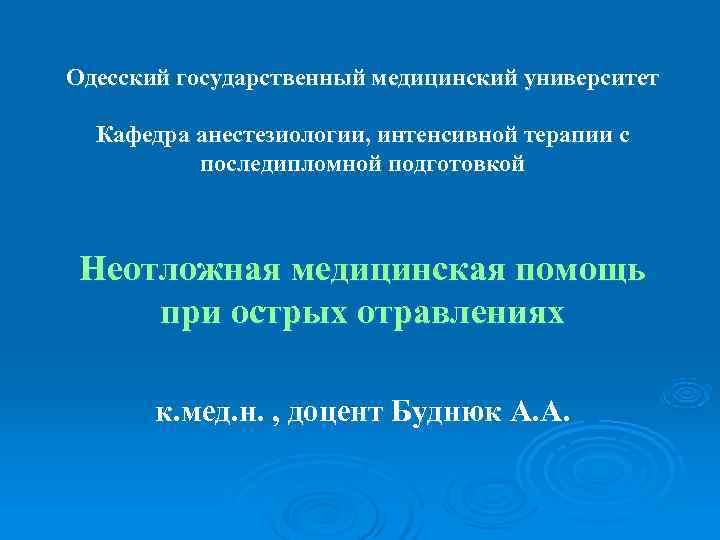 Одесский государственный медицинский университет

Кафедра анестезиологии, интенсивной терапии с последипломной подготовкой

Неотложная медицинская помощь при острых отравлениях

к.мед.н. , доцент Буднюк А.А.